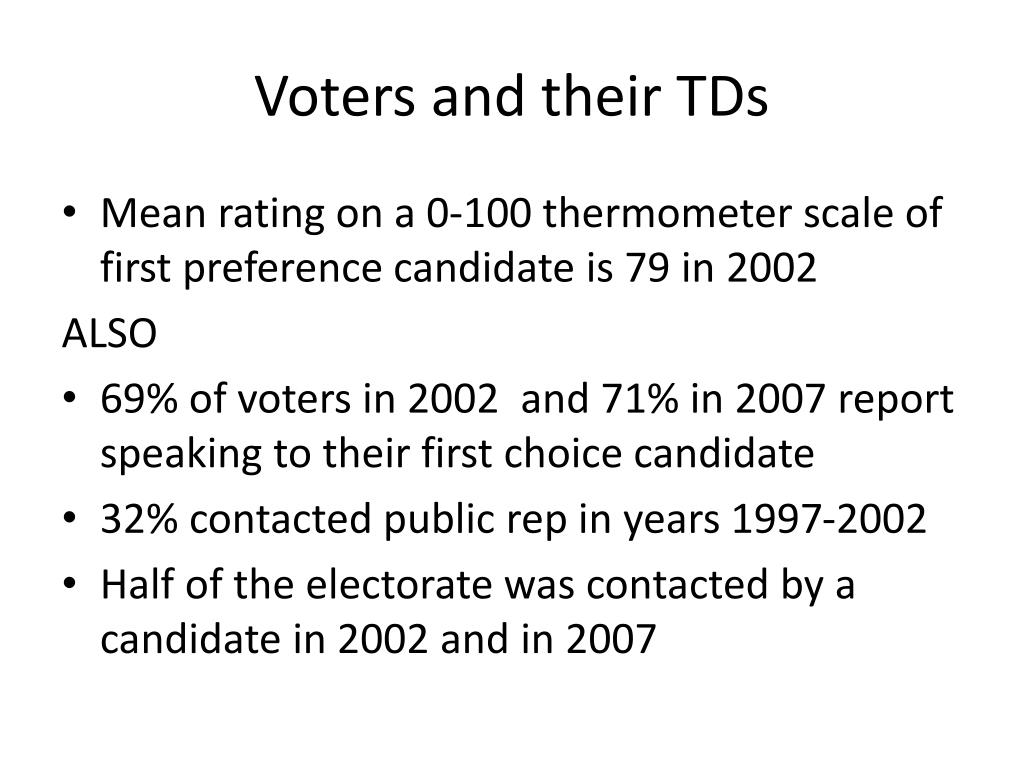 Voters and their TDs

• Mean rating on a 0-100 thermometer scale of first preference candidate is 79 in 2002

ALSO

• 69% of voters in 2002 and 71% in 2007 report speaking to their first choice candidate
• 32% contacted public rep in years 1997-2002
• Half of the electorate was contacted by a candidate in 2002 and in 2007